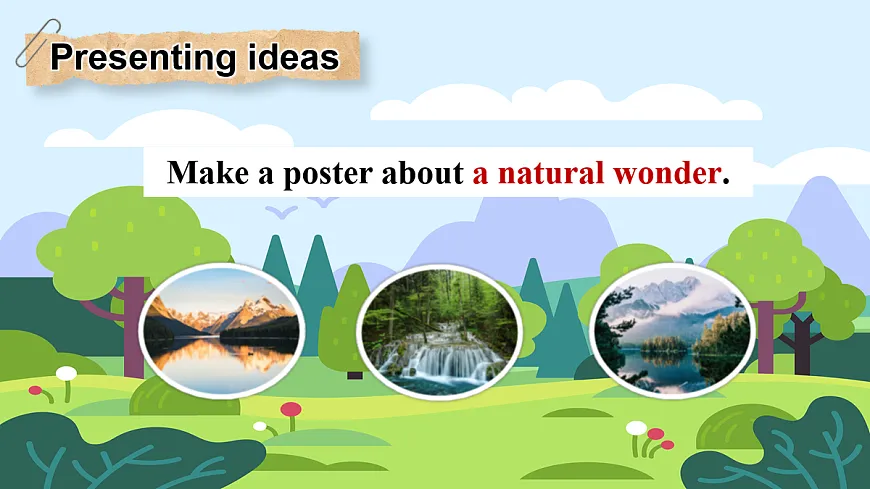 Presenting ideas

Make a poster about a natural wonder.